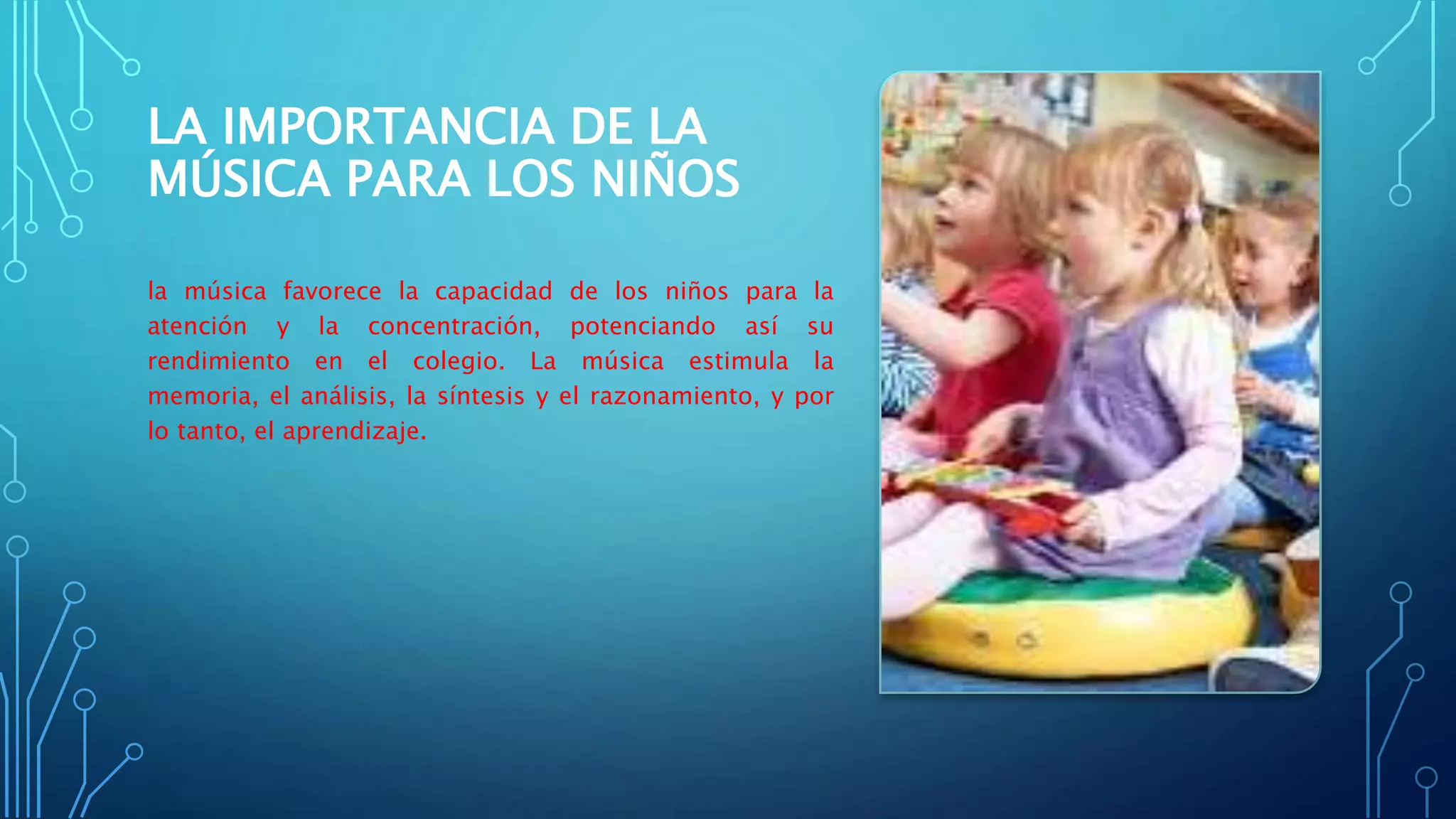 LA IMPORTANCIA DE LA MÚSICA PARA LOS NIÑOS

la música favorece la capacidad de los niños para la atención y la concentración, potenciando así su rendimiento en el colegio. La música estimula la memoria, el análisis, la síntesis y el razonamiento, y por lo tanto, el aprendizaje.